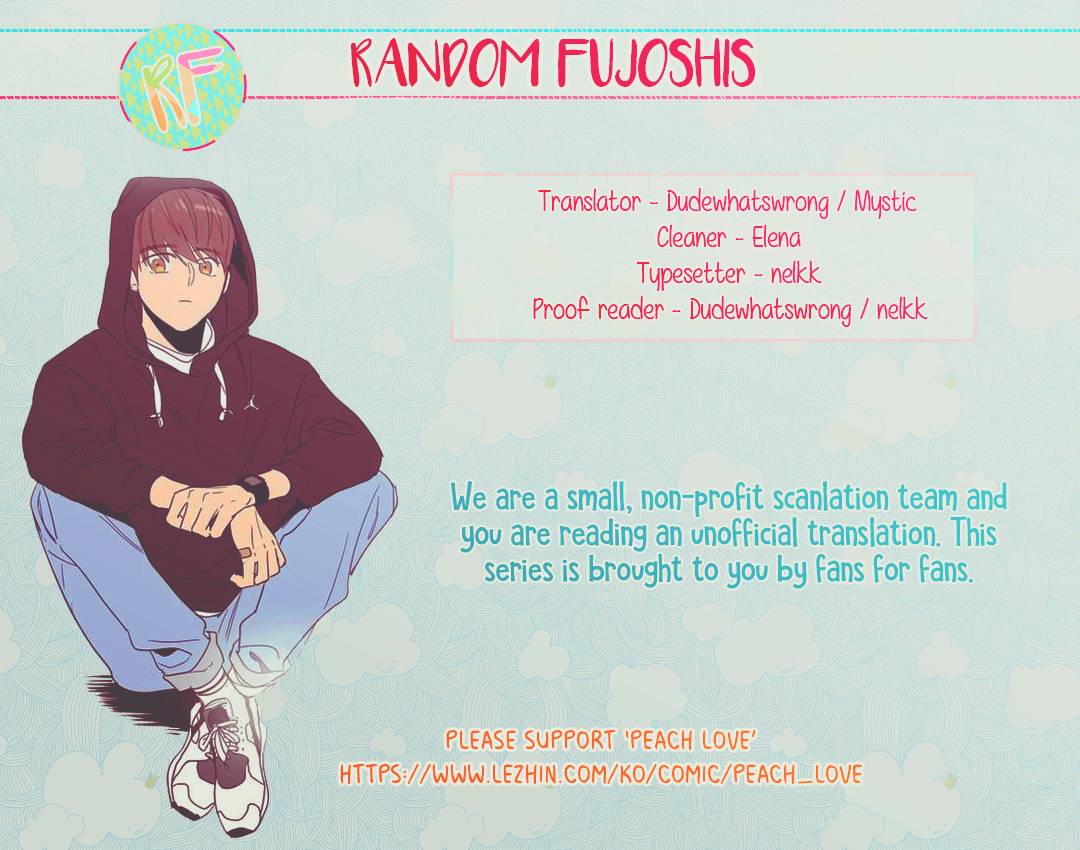 RF

RANDOM FUJOSHIS

Translator - Dudewhatswrong / Mystic
Cleaner - Elena
Typesetter - nelkk
Proof reader - Dudewhatswrong / nelkk

We are a small, non-profit scanlation team and you are reading an unofficial translation. This series is brought to you by fans for fans.

PLEASE SUPPORT 'PEACH LOVE'
HTTPS://WWW.LEZHIN.COM/KO/COMIC/PEACH_LOVE